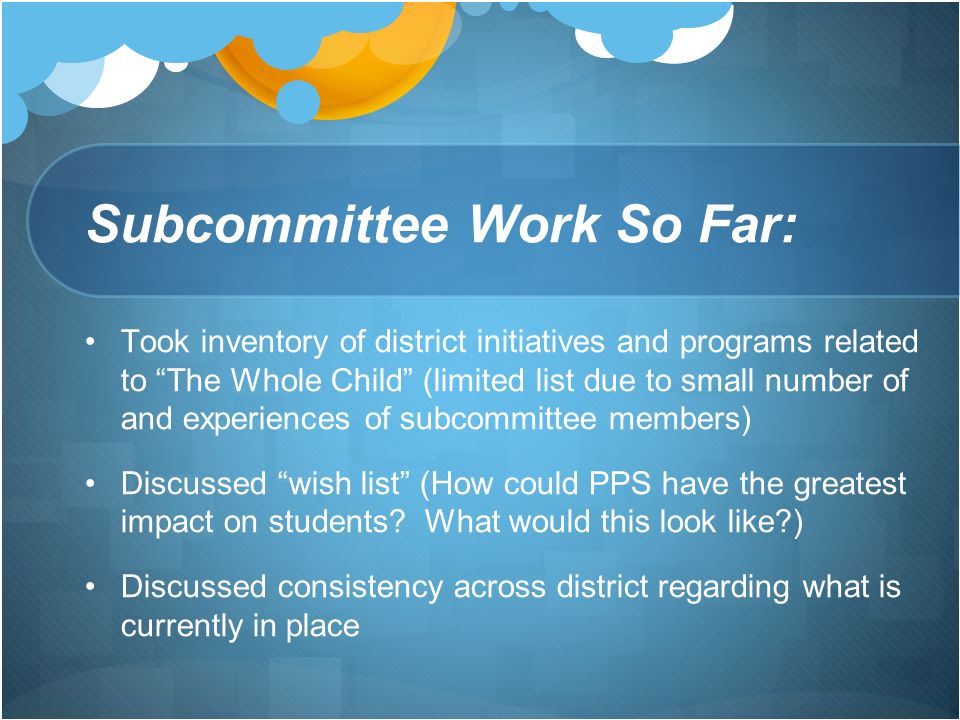 Subcommittee Work So Far:

• Took inventory of district initiatives and programs related to “The Whole Child” (limited list due to small number of and experiences of subcommittee members)

• Discussed “wish list” (How could PPS have the greatest impact on students?  What would this look like?)

• Discussed consistency across district regarding what is currently in place